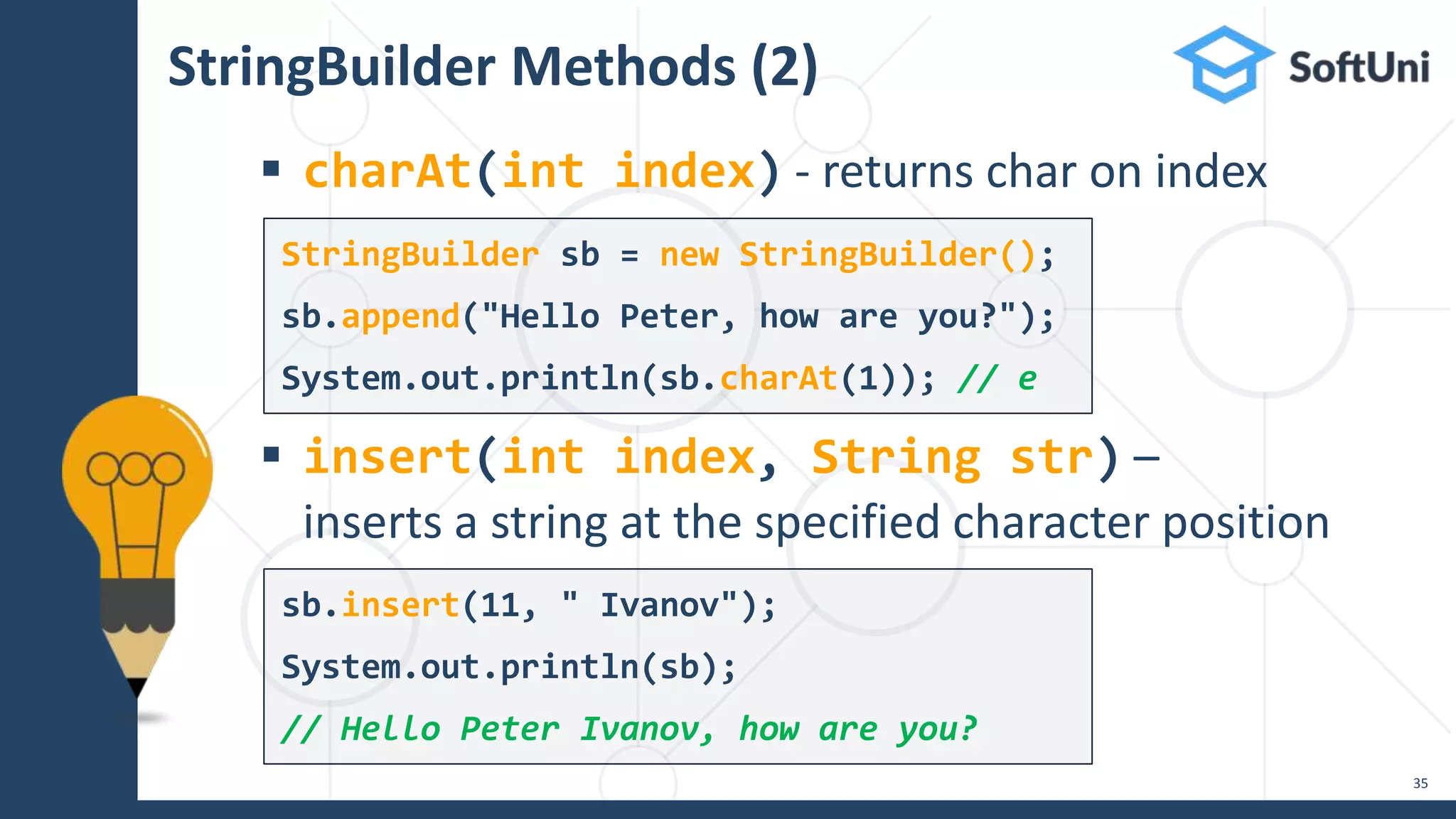 StringBuilder Methods (2)

SoftUni

▪ charAt(int index) - returns char on index

StringBuilder sb = new StringBuilder();
sb.append("Hello Peter, how are you?");
System.out.println(sb.charAt(1)); // e

▪ insert(int index, String str) – inserts a string at the specified character position

sb.insert(11, " Ivanov");
System.out.println(sb);
// Hello Peter Ivanov, how are you?

35